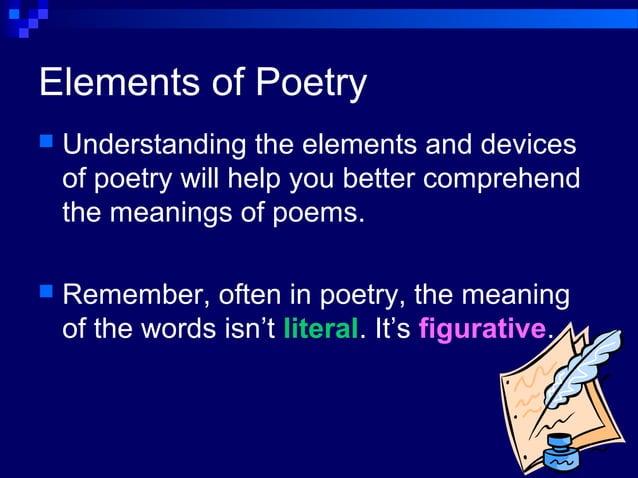 Elements of Poetry

Understanding the elements and devices of poetry will help you better comprehend the meanings of poems.

Remember, often in poetry, the meaning of the words isn’t literal. It’s figurative.